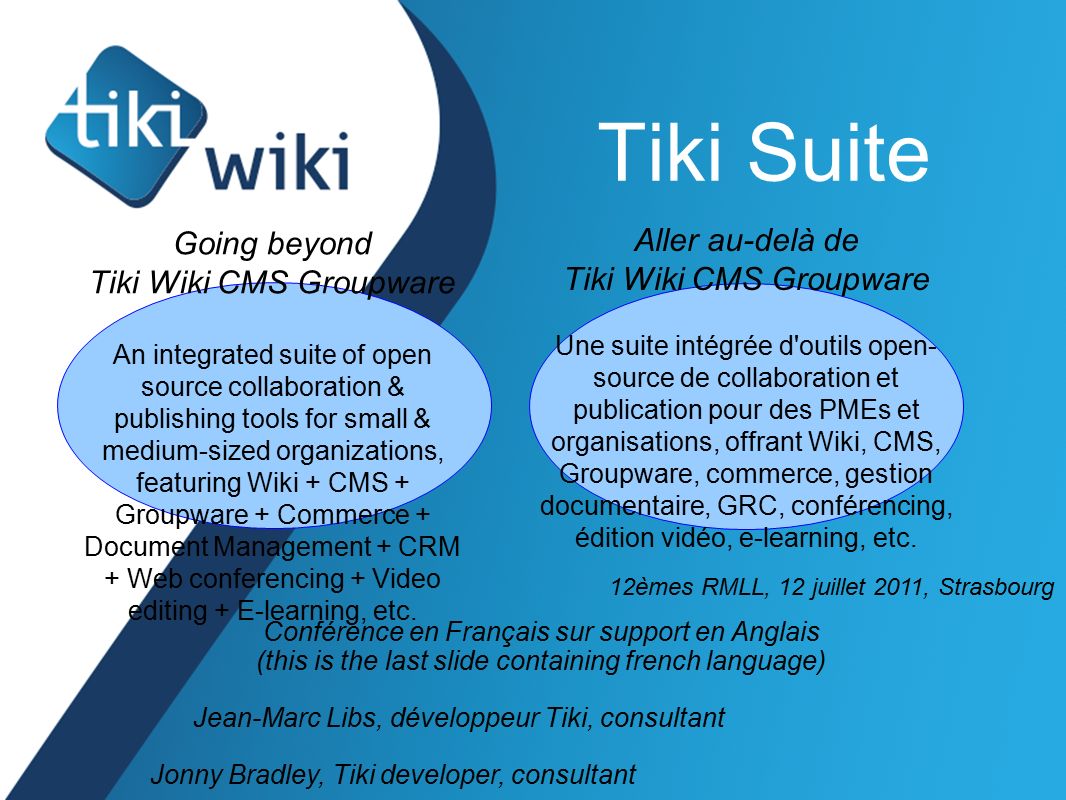 tiki wiki

Tiki Suite

Going beyond
Tiki Wiki CMS Groupware

An integrated suite of open source collaboration & publishing tools for small & medium-sized organizations, featuring Wiki + CMS + Groupware + Commerce + Document Management + CRM + Web conferencing + Video editing + E-learning, etc.

Aller au-delà de
Tiki Wiki CMS Groupware

Une suite intégrée d'outils open-source de collaboration et publication pour des PMEs et organisations, offrant Wiki, CMS, Groupware, commerce, gestion documentaire, GRC, conférencing, édition vidéo, e-learning, etc.

12èmes RMLL, 12 juillet 2011, Strasbourg

Conférence en Français sur support en Anglais
(this is the last slide containing french language)

Jean-Marc Libs, développeur Tiki, consultant

Jonny Bradley, Tiki developer, consultant